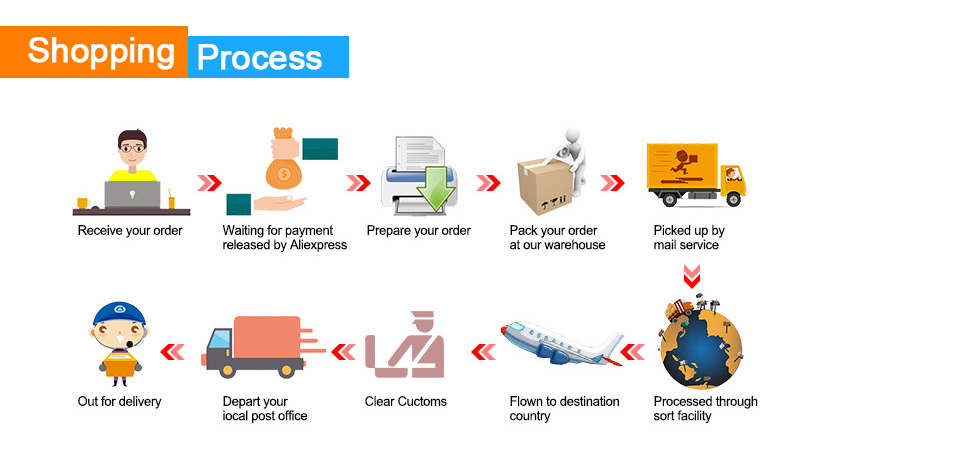 Shopping Process

Receive your order

Waiting for payment released by Aliexpress

Prepare your order

Pack your order at our warehouse

Picked up by mail service

Processed through sort facility

Flown to destination country

Clear Cuctoms

Depart your iocal post office

Out for delivery